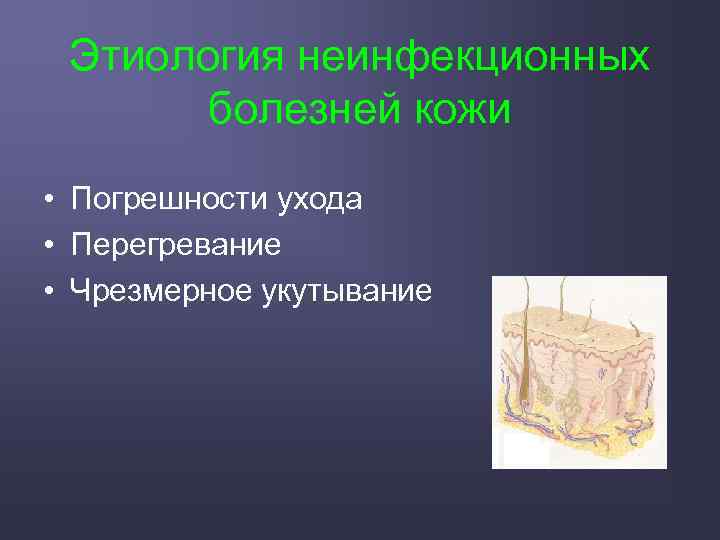 Этиология неинфекционных болезней кожи

• Погрешности ухода
• Перегревание
• Чрезмерное укутывание